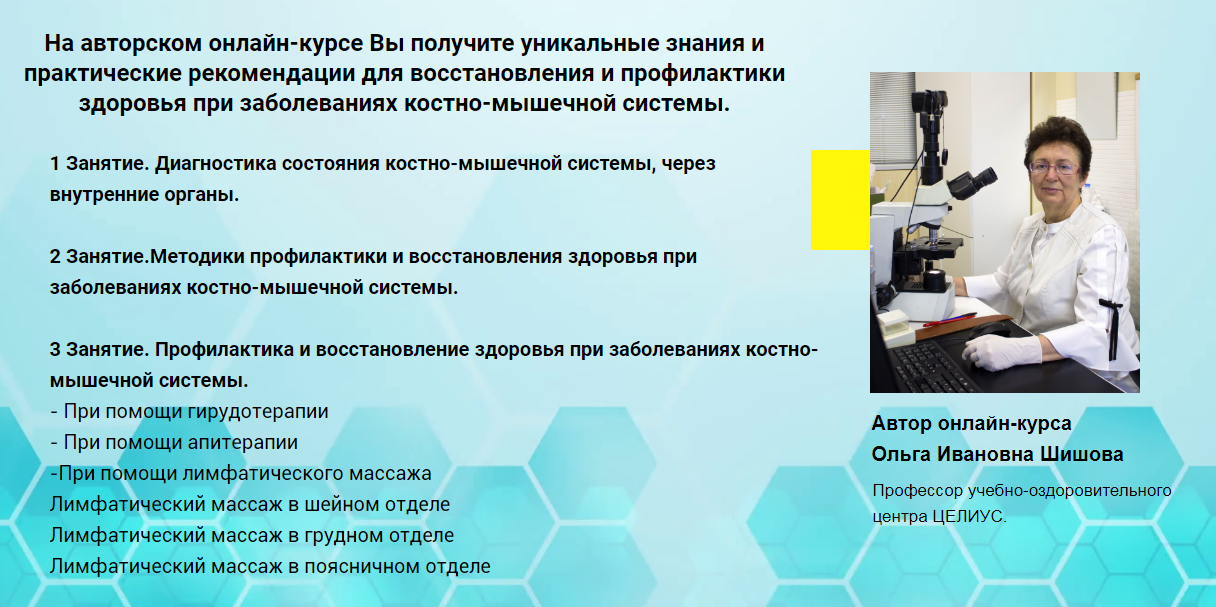 На авторском онлайн-курсе Вы получите уникальные знания и практические рекомендации для восстановления и профилактики здоровья при заболеваниях костно-мышечной системы.

1 Занятие. Диагностика состояния костно-мышечной системы, через внутренние органы.

2 Занятие.Методики профилактики и восстановления здоровья при заболеваниях костно-мышечной системы.

3 Занятие. Профилактика и восстановление здоровья при заболеваниях костно-мышечной системы.
- При помощи гирудотерапии
- При помощи апитерапии
-При помощи лимфатического массажа
Лимфатический массаж в шейном отделе
Лимфатический массаж в грудном отделе
Лимфатический массаж в поясничном отделе

Автор онлайн-курса
Ольга Ивановна Шишова

Профессор учебно-оздоровительного центра ЦЕЛИУС.